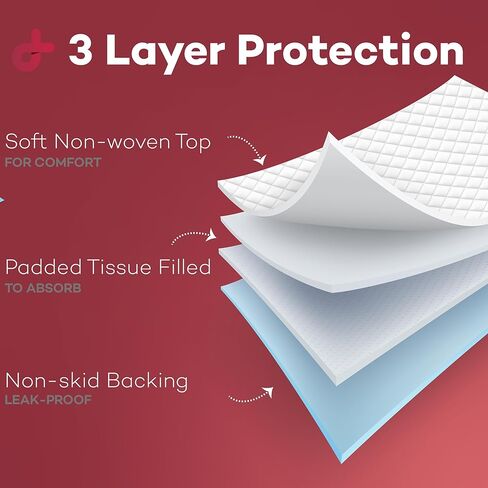 3 Layer Protection

Soft Non-woven Top
FOR COMFORT

Padded Tissue Filled
TO ABSORB

Non-skid Backing
LEAK-PROOF